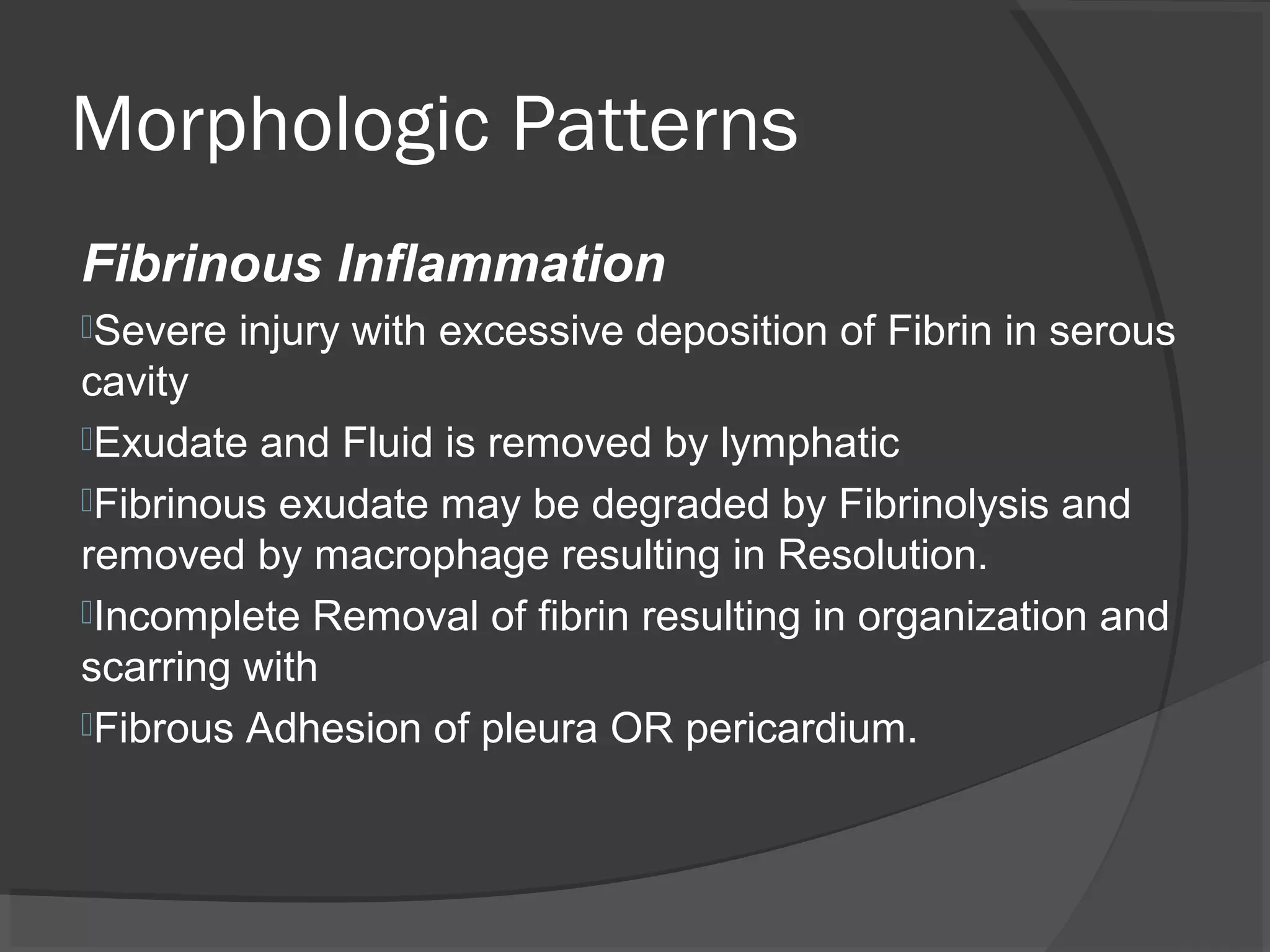 Morphologic Patterns

Fibrinous Inflammation

Severe injury with excessive deposition of Fibrin in serous cavity

Exudate and Fluid is removed by lymphatic

Fibrinous exudate may be degraded by Fibrinolysis and removed by macrophage resulting in Resolution.

Incomplete Removal of fibrin resulting in organization and scarring with

Fibrous Adhesion of pleura OR pericardium.